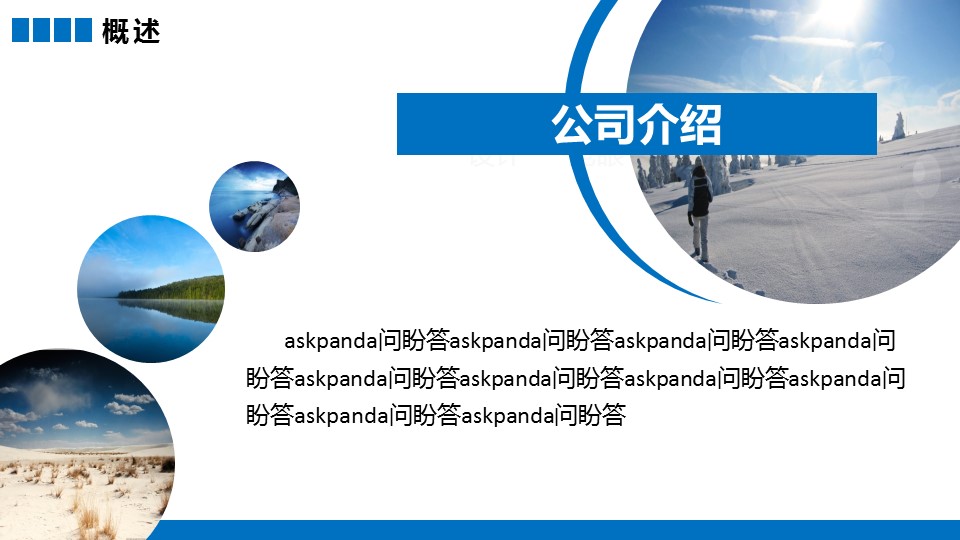 概述

公司介绍

askpanda|问盼答askpanda|问盼答askpanda|问盼答askpanda|问盼答askpanda|问盼答askpanda|问盼答askpanda|问盼答askpanda|问盼答askpanda|问盼答askpanda|问盼答